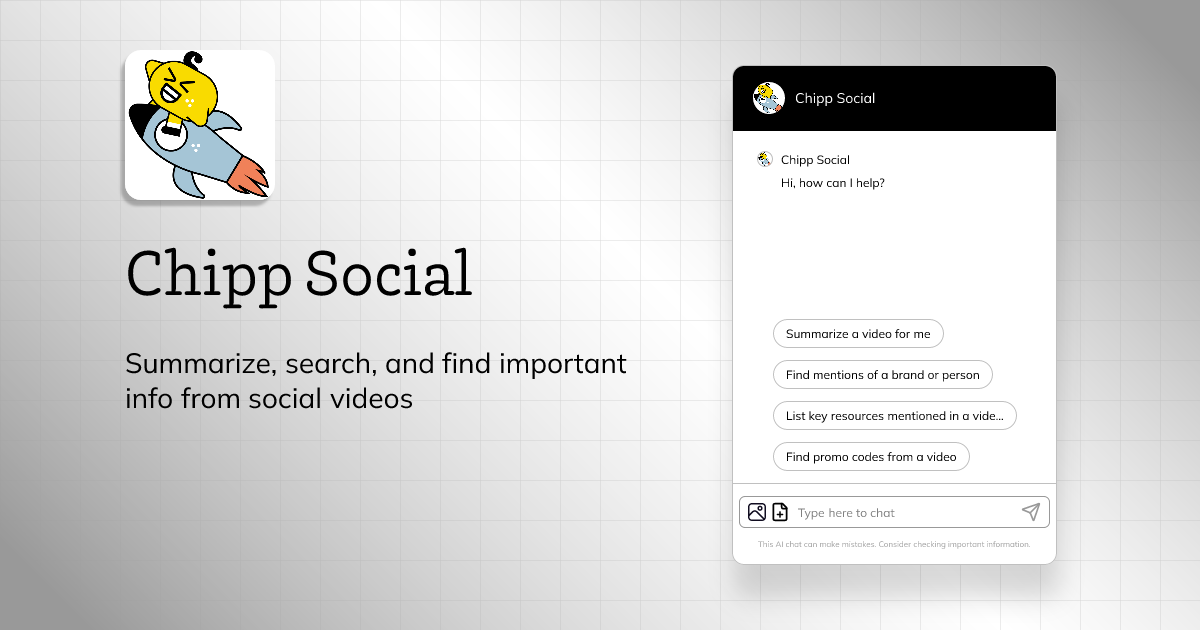 Chipp Social

Summarize, search, and find important info from social videos

Chipp Social

Chipp Social
Hi, how can I help?

Summarize a video for me

Find mentions of a brand or person

List key resources mentioned in a vide...

Find promo codes from a video

Type here to chat

This AI chat can make mistakes. Consider checking important information.